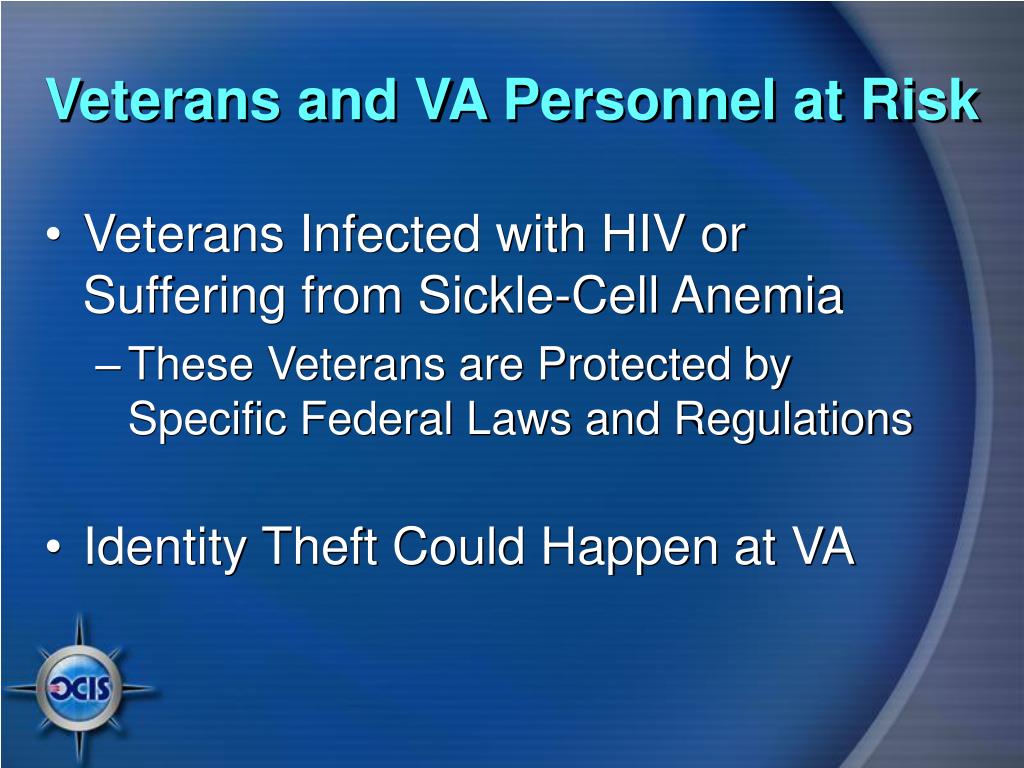 Veterans and VA Personnel at Risk

• Veterans Infected with HIV or Suffering from Sickle-Cell Anemia
– These Veterans are Protected by Specific Federal Laws and Regulations

• Identity Theft Could Happen at VA

OCIS